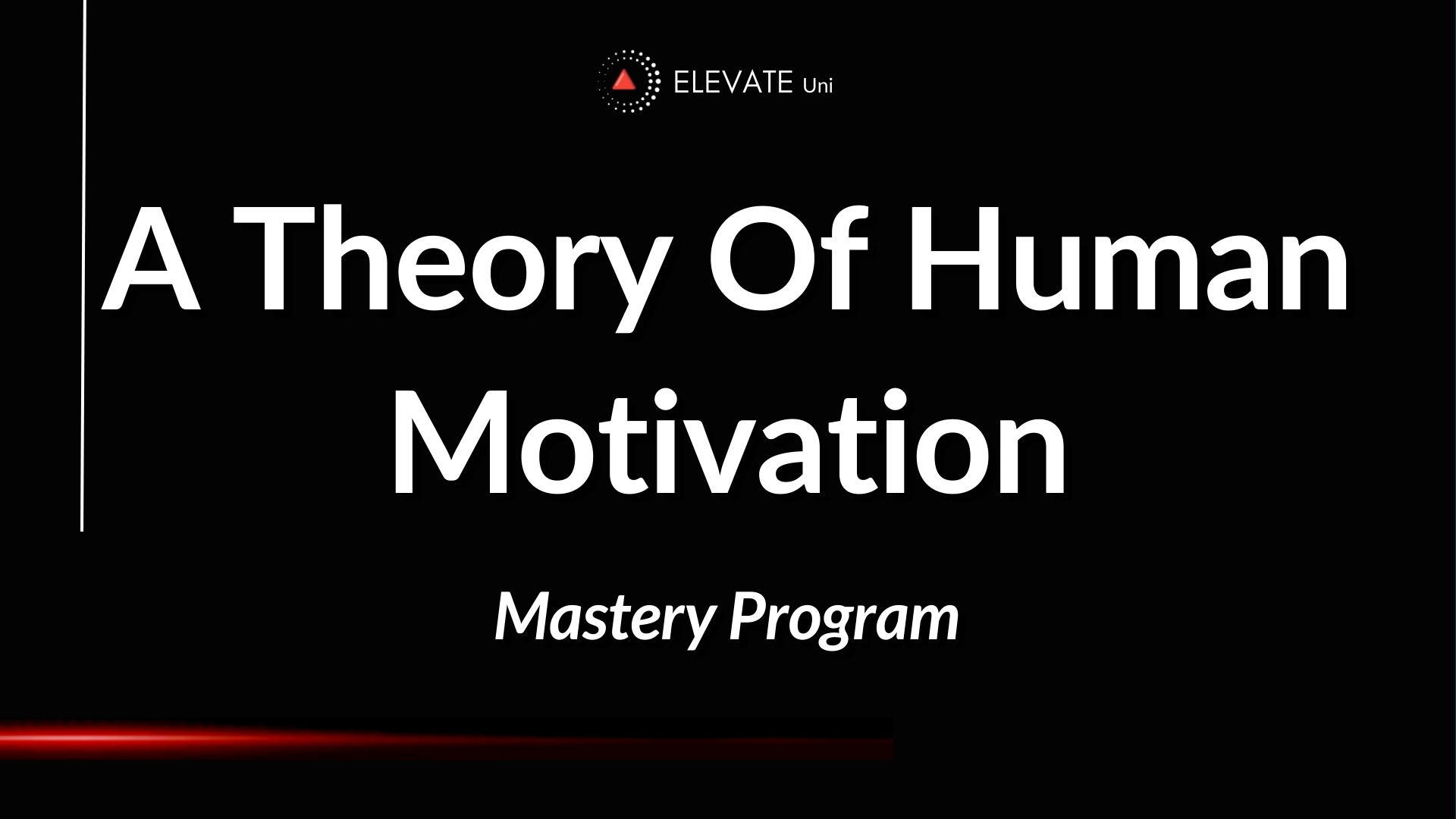 ELEVATE Uni

A Theory Of Human Motivation

Mastery Program